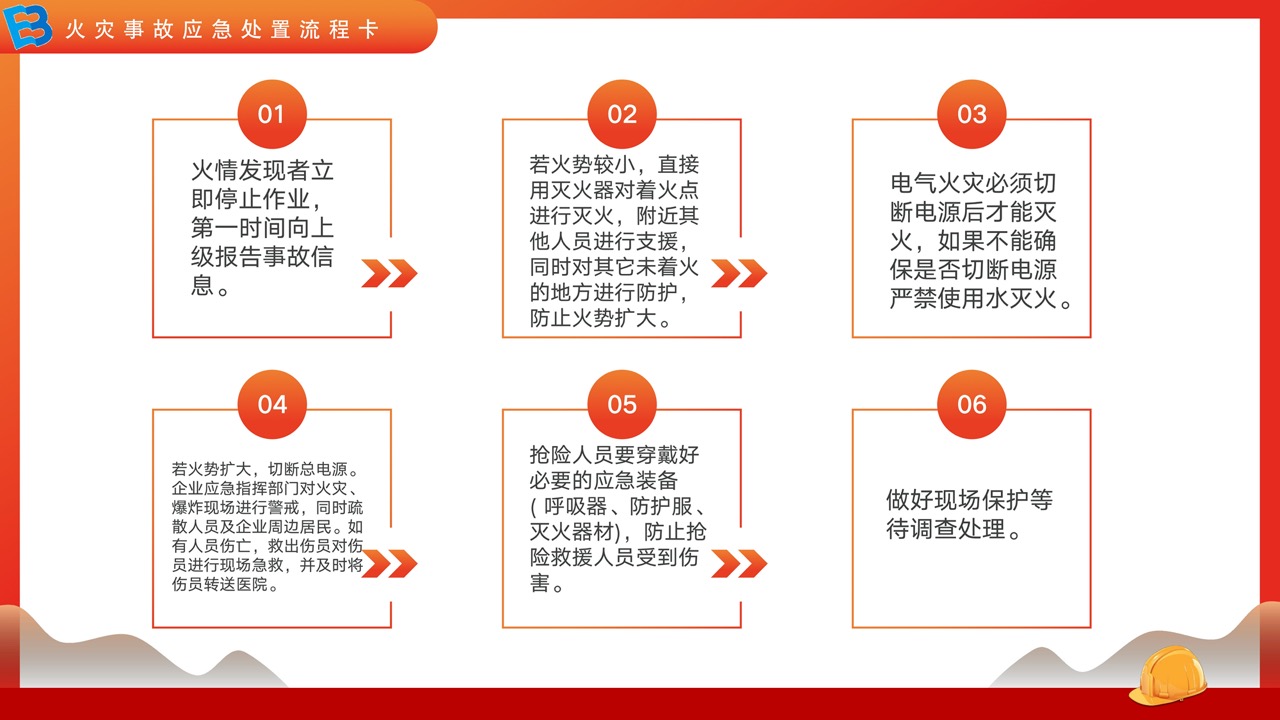 火灾事故应急处置流程卡

01

火情发现者立即停止作业，第一时间向上级报告事故信息。

02

若火势较小，直接用灭火器对着火点进行灭火，附近其他人员进行支援，同时对其它未着火的地方进行防护，防止火势扩大。

03

电气火灾必须切断电源后才能灭火，如果不能确保是否切断电源严禁使用水灭火。

04

若火势扩大，切断总电源。企业应急指挥部门对火灾、爆炸现场进行警戒，同时疏散人员及企业周边居民。如有人员伤亡，救出伤员对伤员进行现场急救，并及时将伤员转送医院。

05

抢险人员要穿戴好必要的应急装备（呼吸器、防护服、灭火器材），防止抢险救援人员受到伤害。

06

做好现场保护等待调查处理。